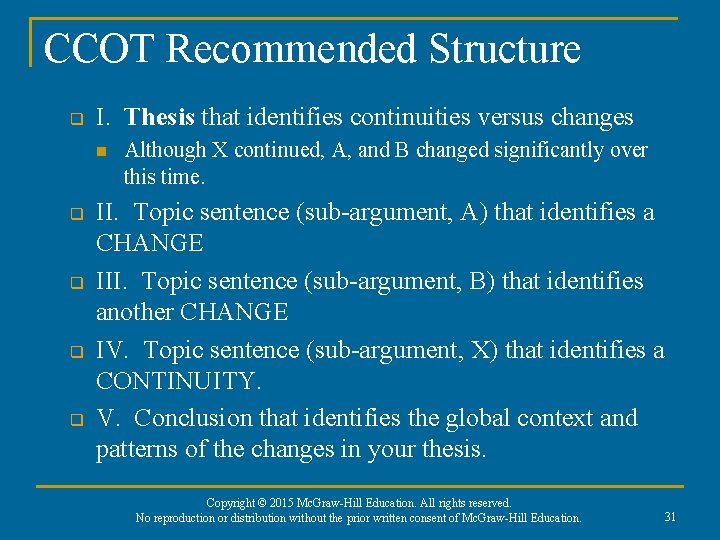 CCOT Recommended Structure

I. Thesis that identifies continuities versus changes

Although X continued, A, and B changed significantly over this time.

II. Topic sentence (sub-argument, A) that identifies a CHANGE

III. Topic sentence (sub-argument, B) that identifies another CHANGE

IV. Topic sentence (sub-argument, X) that identifies a CONTINUITY.

V. Conclusion that identifies the global context and patterns of the changes in your thesis.

Copyright © 2015 McGraw-Hill Education. All rights reserved.
No reproduction or distribution without the prior written consent of McGraw-Hill Education.

31